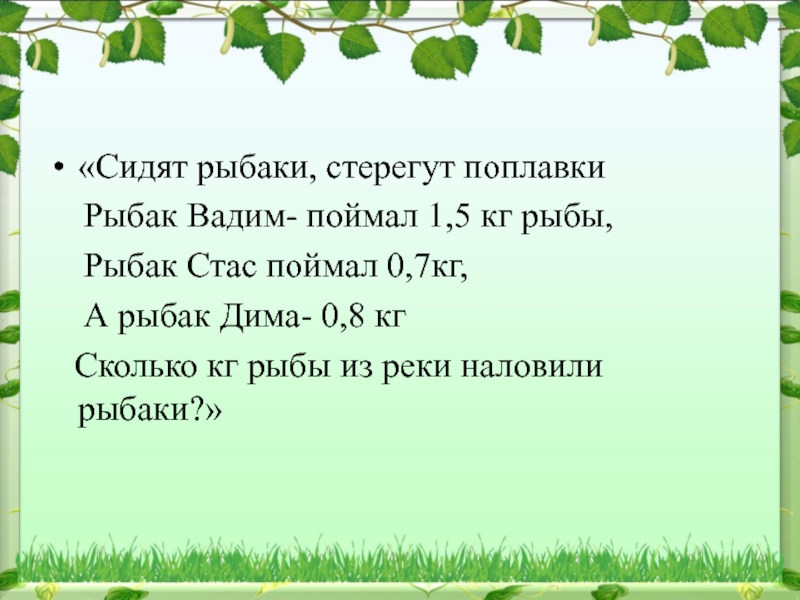 • «Сидят рыбаки, стерегут поплавки
Рыбак Вадим- поймал 1,5 кг рыбы,
Рыбак Стас поймал 0,7кг,
А рыбак Дима- 0,8 кг
Сколько кг рыбы из реки наловили рыбаки?»